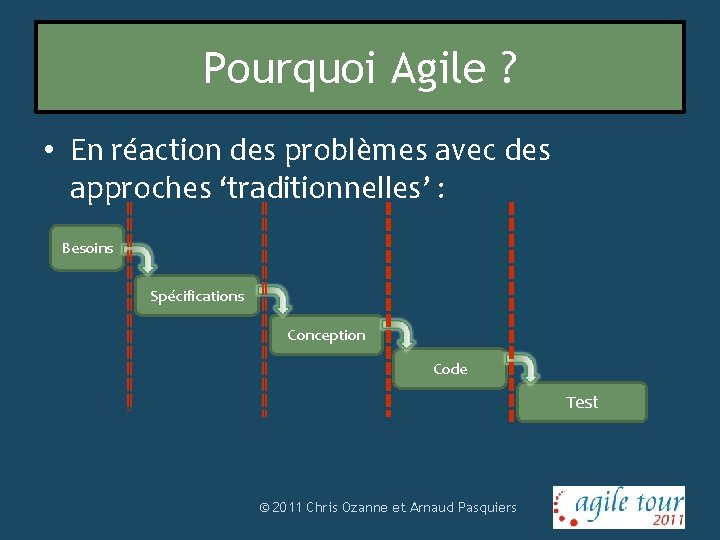 Pourquoi Agile ?

• En réaction des problèmes avec des approches ‘traditionnelles’ :

Besoins

Spécifications

Conception

Code

Test

© 2011 Chris Ozanne et Arnaud Pasquiers

agile tour 2011